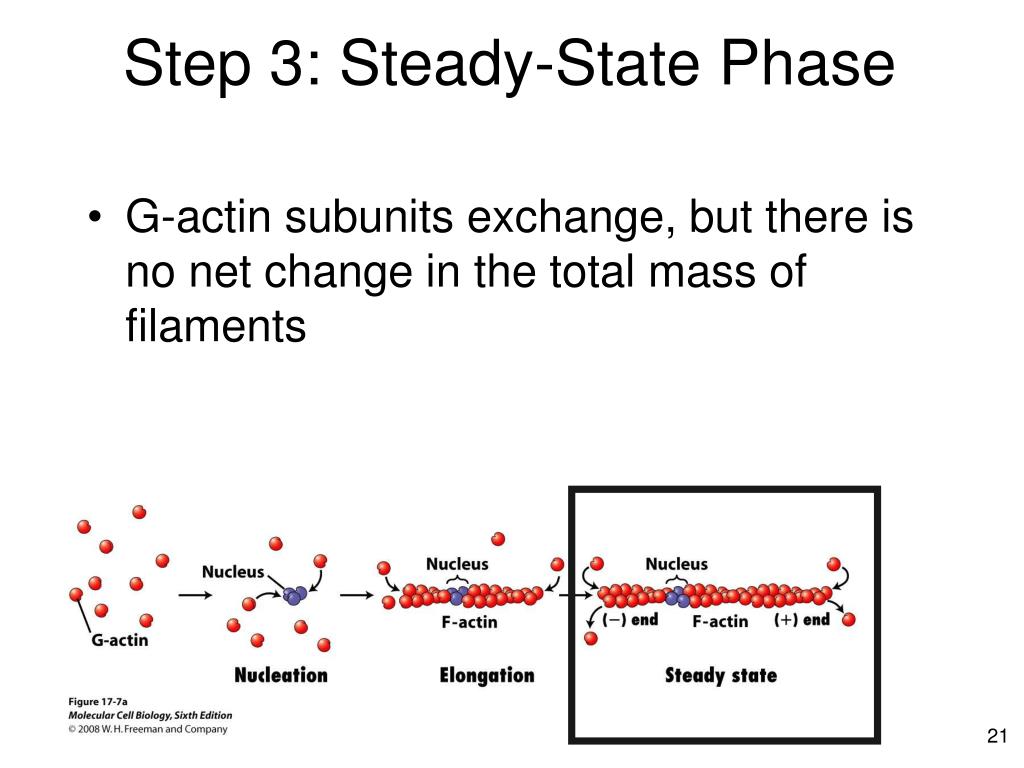 Step 3: Steady-State Phase

• G-actin subunits exchange, but there is no net change in the total mass of filaments

G-actin

Nucleus

Nucleation

Nucleus

F-actin

Elongation

Nucleus

(−) end

F-actin

(+) end

Steady state

Figure 17-7a
Molecular Cell Biology, Sixth Edition
© 2008 W. H. Freeman and Company

21